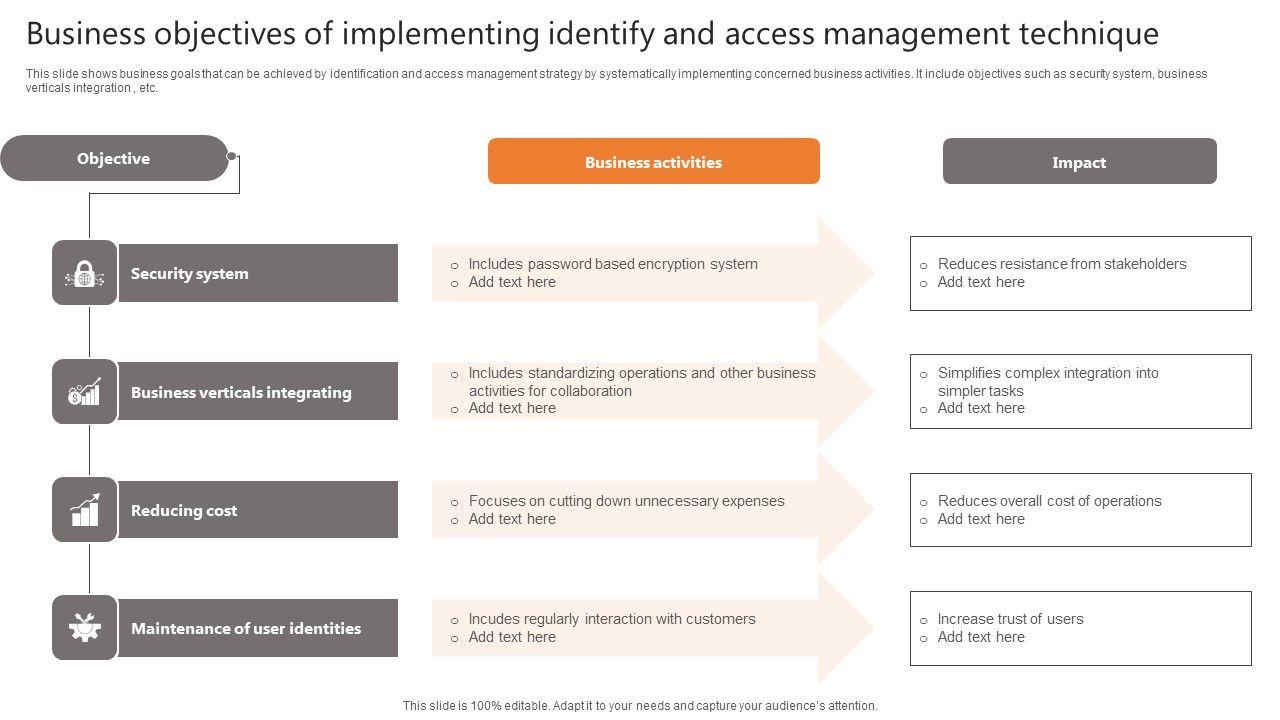 Business objectives of implementing identify and access management technique

This slide shows business goals that can be achieved by identification and access management strategy by systematically implementing concerned business activities. It include objectives such as security system, business verticals integration , etc.

Objective

Business activities

Impact

Security system

o Includes password based encryption system
o Add text here

o Reduces resistance from stakeholders
o Add text here

Business verticals integrating

o Includes standardizing operations and other business activities for collaboration
o Add text here

o Simplifies complex integration into simpler tasks
o Add text here

Reducing cost

o Focuses on cutting down unnecessary expenses
o Add text here

o Reduces overall cost of operations
o Add text here

Maintenance of user identities

o Incudes regularly interaction with customers
o Add text here

o Increase trust of users
o Add text here

This slide is 100% editable. Adapt it to your needs and capture your audience's attention.